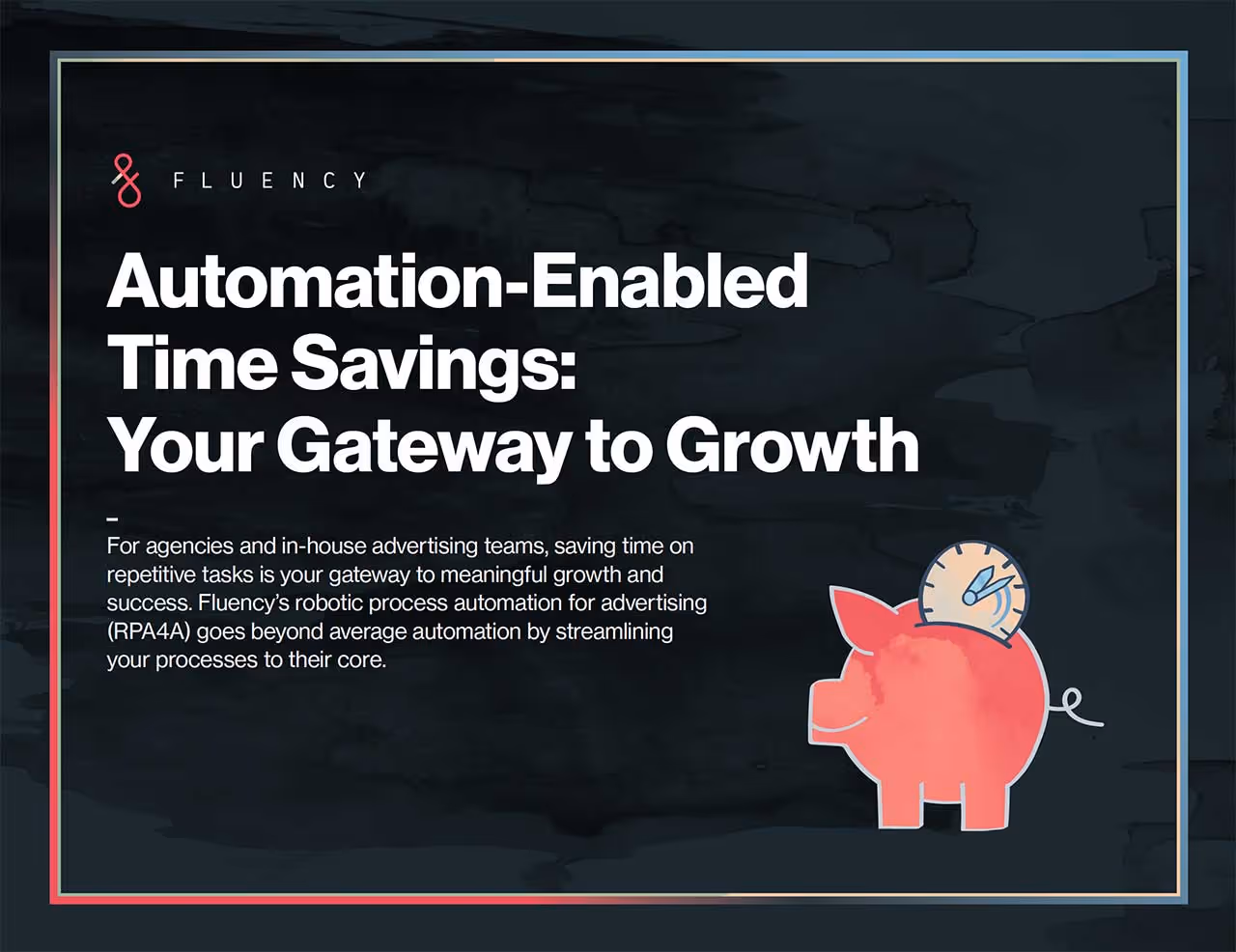 FLUENCY

Automation-Enabled Time Savings: Your Gateway to Growth

–

For agencies and in-house advertising teams, saving time on repetitive tasks is your gateway to meaningful growth and success. Fluency's robotic process automation for advertising (RPA4A) goes beyond average automation by streamlining your processes to their core.